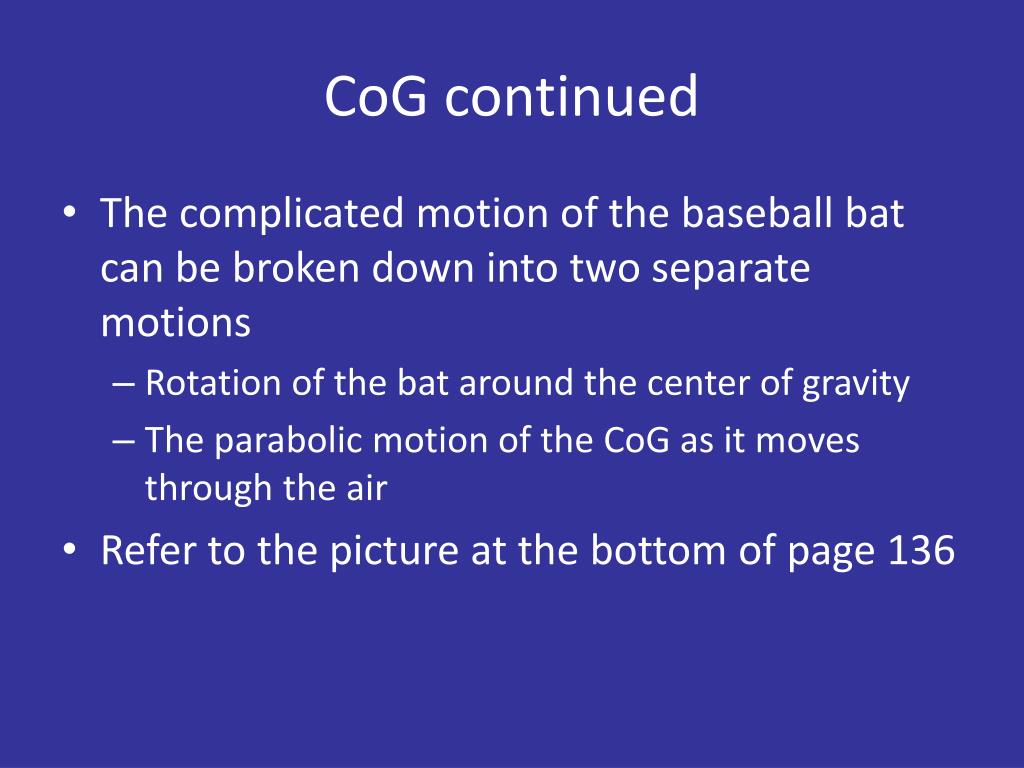 CoG continued

• The complicated motion of the baseball bat can be broken down into two separate motions
– Rotation of the bat around the center of gravity
– The parabolic motion of the CoG as it moves through the air
• Refer to the picture at the bottom of page 136